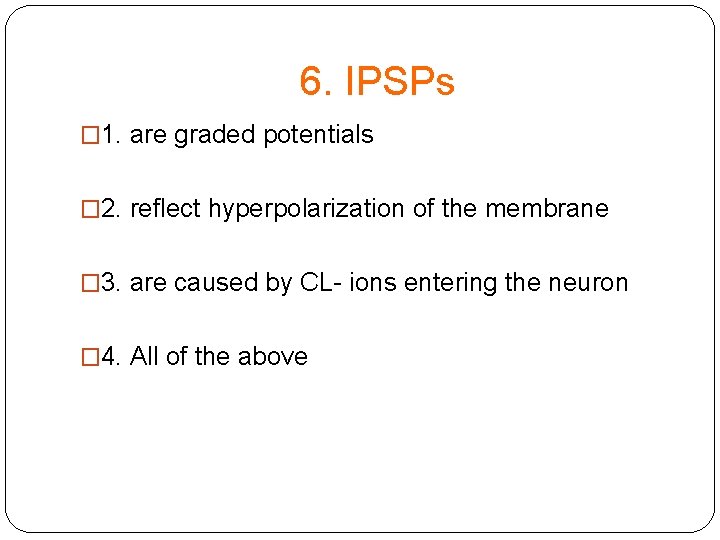 6. IPSPs

□1. are graded potentials

□2. reflect hyperpolarization of the membrane

□3. are caused by CL- ions entering the neuron

□4. All of the above